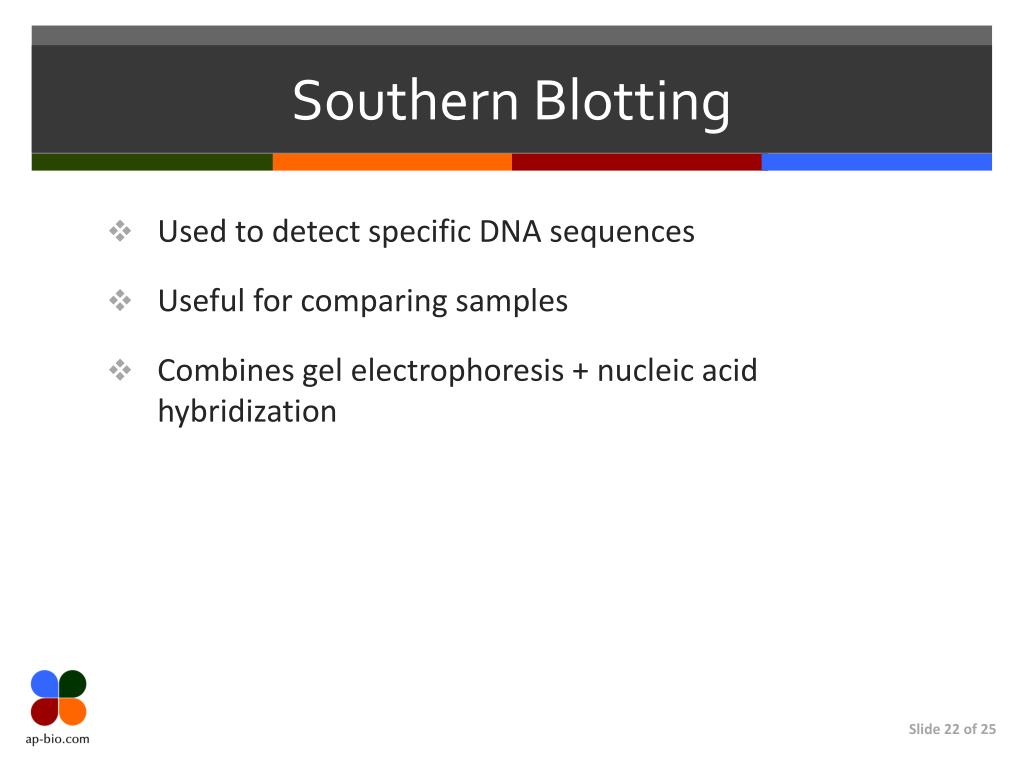 Southern Blotting

❖ Used to detect specific DNA sequences

❖ Useful for comparing samples

❖ Combines gel electrophoresis + nucleic acid hybridization

ap-bio.com

Slide 22 of 25